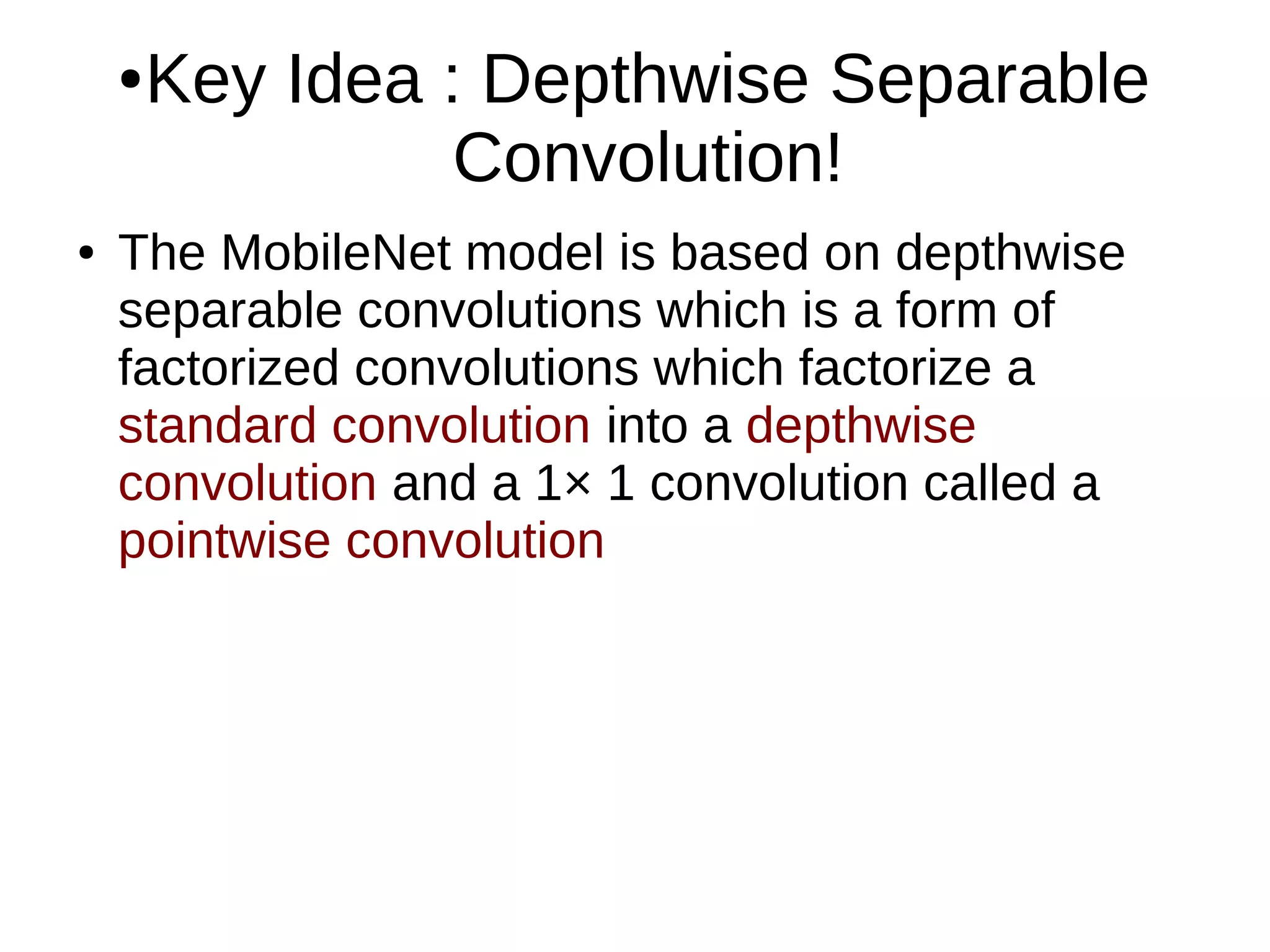 •Key Idea : Depthwise Separable Convolution!

• The MobileNet model is based on depthwise separable convolutions which is a form of factorized convolutions which factorize a standard convolution into a depthwise convolution and a 1× 1 convolution called a pointwise convolution